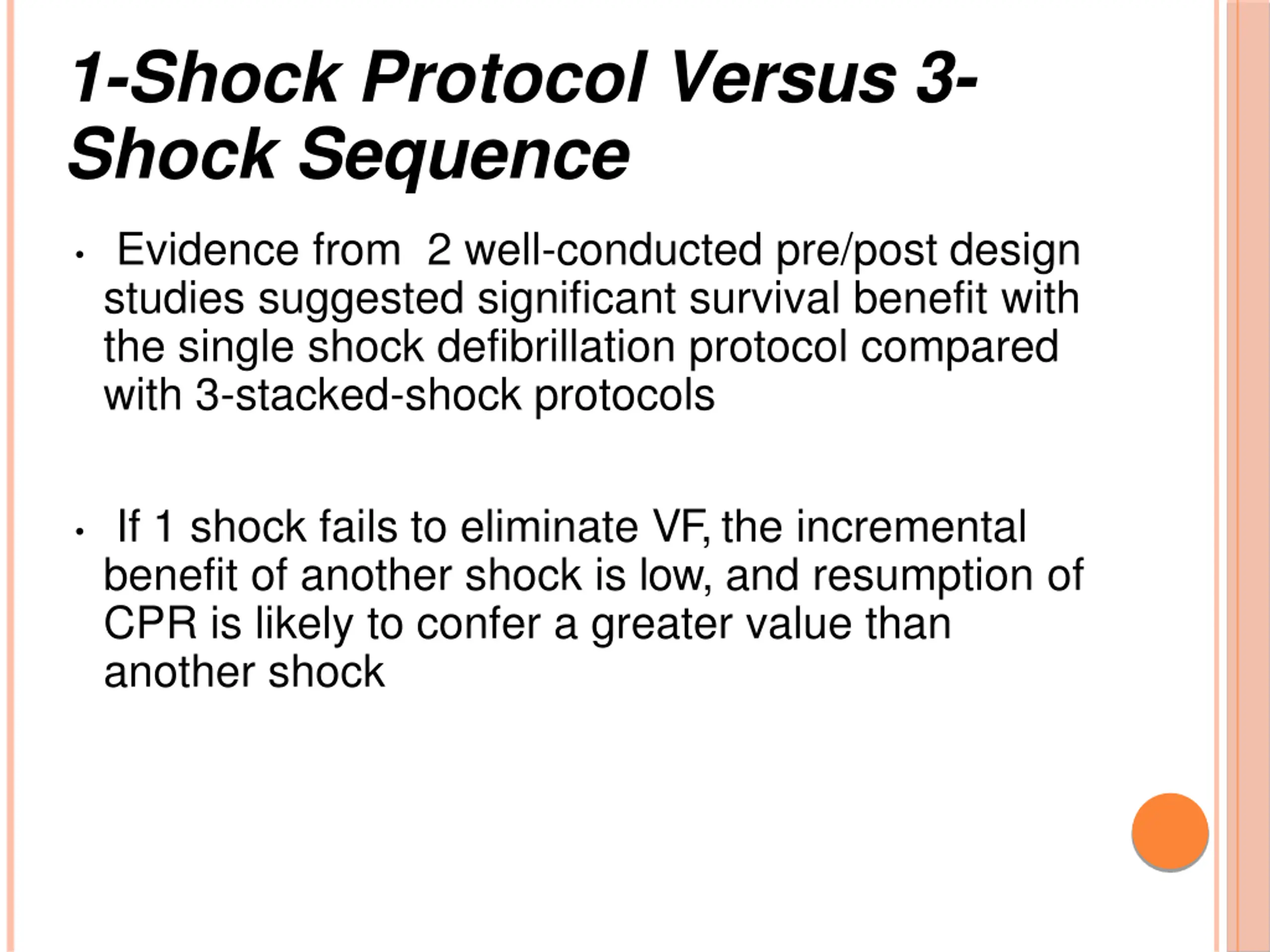 1-Shock Protocol Versus 3-Shock Sequence

• Evidence from 2 well-conducted pre/post design studies suggested significant survival benefit with the single shock defibrillation protocol compared with 3-stacked-shock protocols

• If 1 shock fails to eliminate VF, the incremental benefit of another shock is low, and resumption of CPR is likely to confer a greater value than another shock